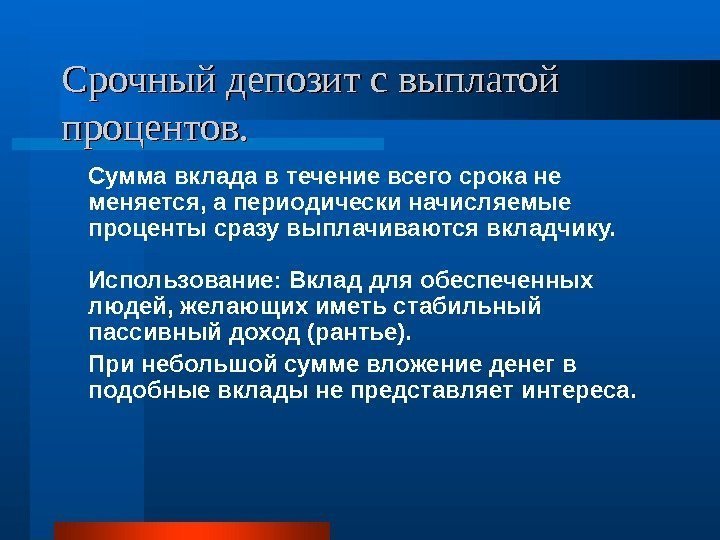 Срочный депозит с выплатой процентов.

Сумма вклада в течение всего срока не меняется, а периодически начисляемые проценты сразу выплачиваются вкладчику.

Использование: Вклад для обеспеченных людей, желающих иметь стабильный пассивный доход (рантье).

При небольшой сумме вложение денег в подобные вклады не представляет интереса.